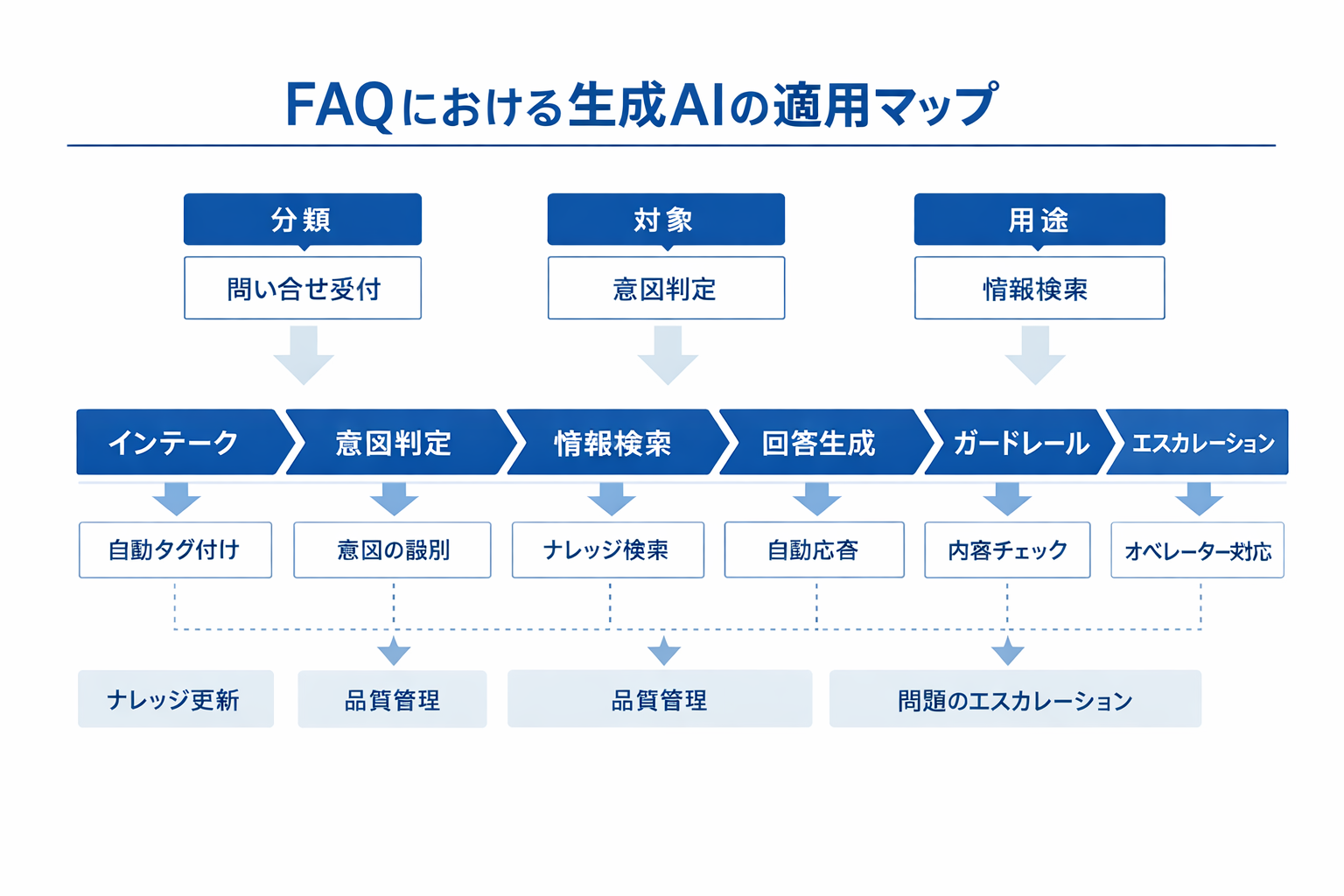 FAQにおける生成AIの適用マップ

分類

問い合せ受付

対象

意図判定

用途

情報検索

インテーク

意図判定

情報検索

回答生成

ガードレール

エスカレーション

自動タグ付け

意図の識別

ナレッジ検索

自動応答

内容チェック

オペレーター対応

ナレッジ更新

品質管理

品質管理

問題のエスカレーション